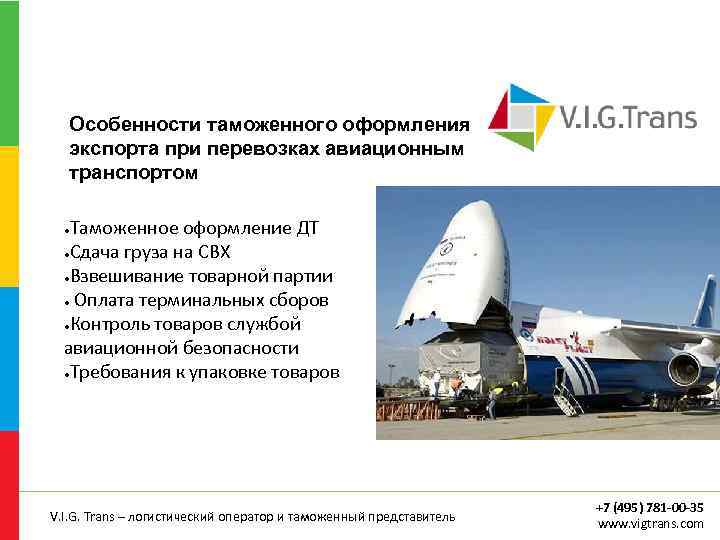 V.I.G.Trans

Особенности таможенного оформления экспорта при перевозках авиационным транспортом

•Таможенное оформление ДТ
•Сдача груза на СВХ
•Взвешивание товарной партии
• Оплата терминальных сборов
•Контроль товаров службой авиационной безопасности
•Требования к упаковке товаров

V.I.G. Trans – логистический оператор и таможенный представитель

+7 (495) 781-00-35
www.vigtrans.com